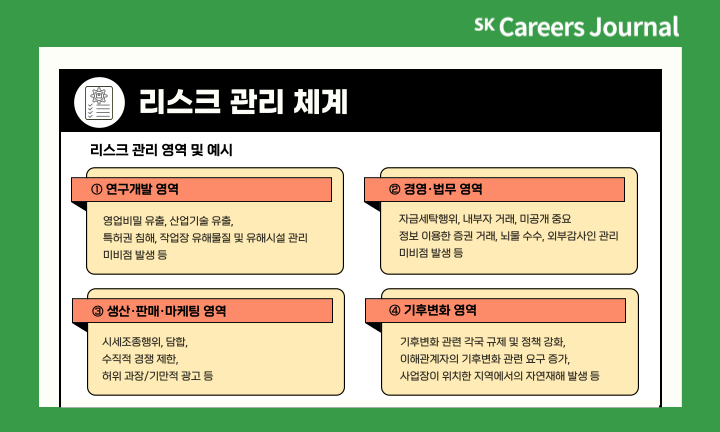 SK Careers Journal

리스크 관리 체계

리스크 관리 영역 및 예시

① 연구개발 영역

영업비밀 유출, 산업기술 유출, 특허권 침해, 작업장 유해물질 및 유해시설 관리 미비점 발생 등

② 경영·법무 영역

자금세탁행위, 내부자 거래, 미공개 중요 정보 이용한 증권 거래, 뇌물 수수, 외부감사인 관리 미비점 발생 등

③ 생산·판매·마케팅 영역

시세조종행위, 담합, 수직적 경쟁 제한, 허위 과장/기만적 광고 등

④ 기후변화 영역

기후변화 관련 각국 규제 및 정책 강화, 이해관계자의 기후변화 관련 요구 증가, 사업장이 위치한 지역에서의 자연재해 발생 등